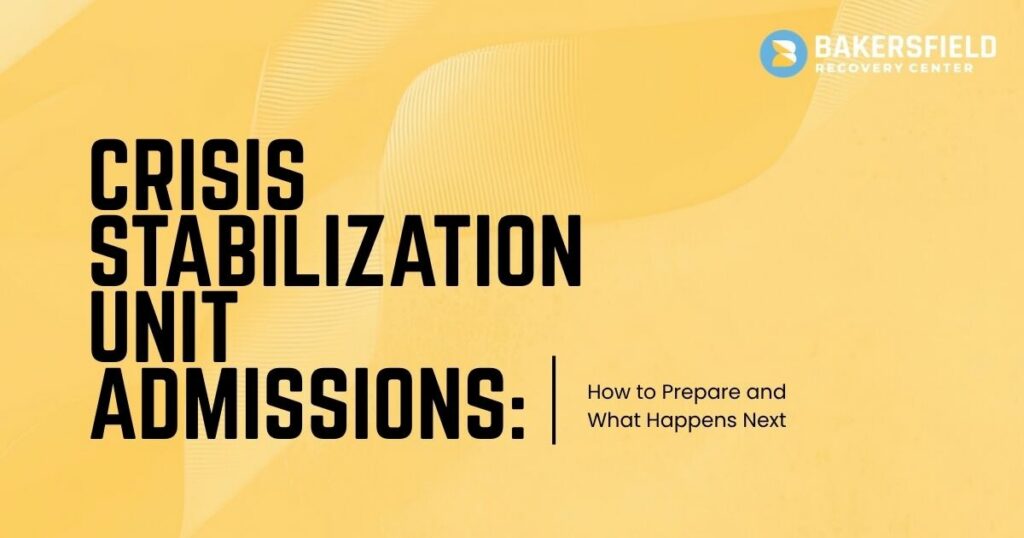 BAKERSFIELD
RECOVERY CENTER

CRISIS STABILIZATION UNIT ADMISSIONS:

How to Prepare and What Happens Next